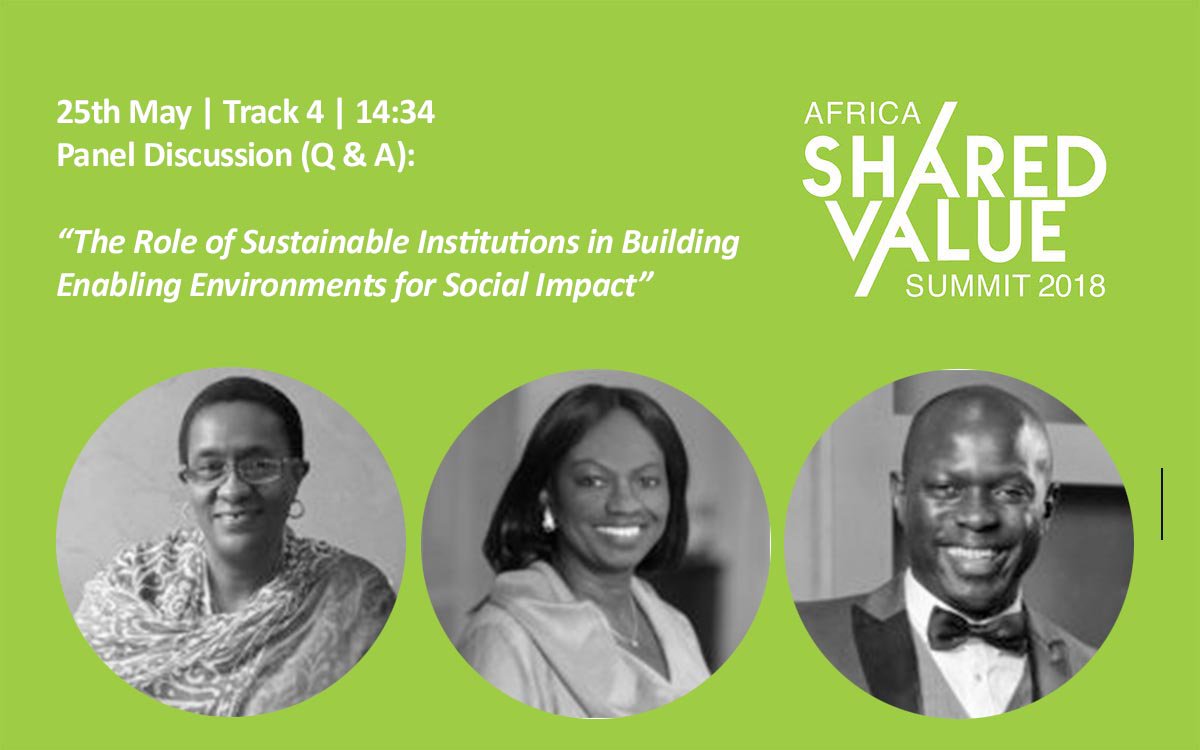 25th May | Track 4 | 14:34
Panel Discussion (Q & A):

"The Role of Sustainable Institutions in Building Enabling Environments for Social Impact"

AFRICA
SHARED
VALUE
SUMMIT 2018